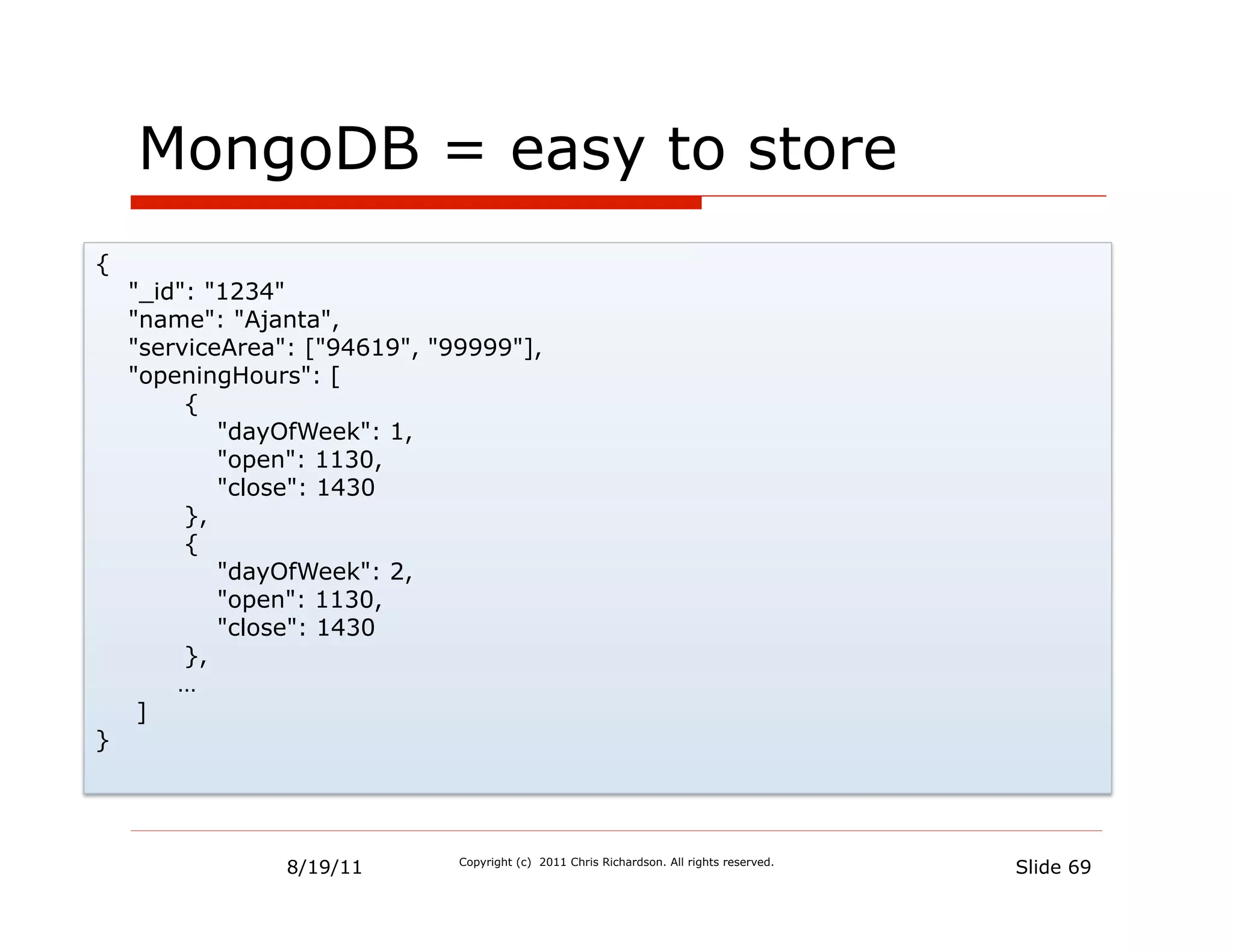 MongoDB = easy to store

{
"_id": "1234"
"name": "Ajanta",
"serviceArea": ["94619", "99999"],
"openingHours": [
{
"dayOfWeek": 1,
"open": 1130,
"close": 1430
},
{
"dayOfWeek": 2,
"open": 1130,
"close": 1430
},
…
]
}

8/19/11

Copyright (c) 2011 Chris Richardson. All rights reserved.

Slide 69